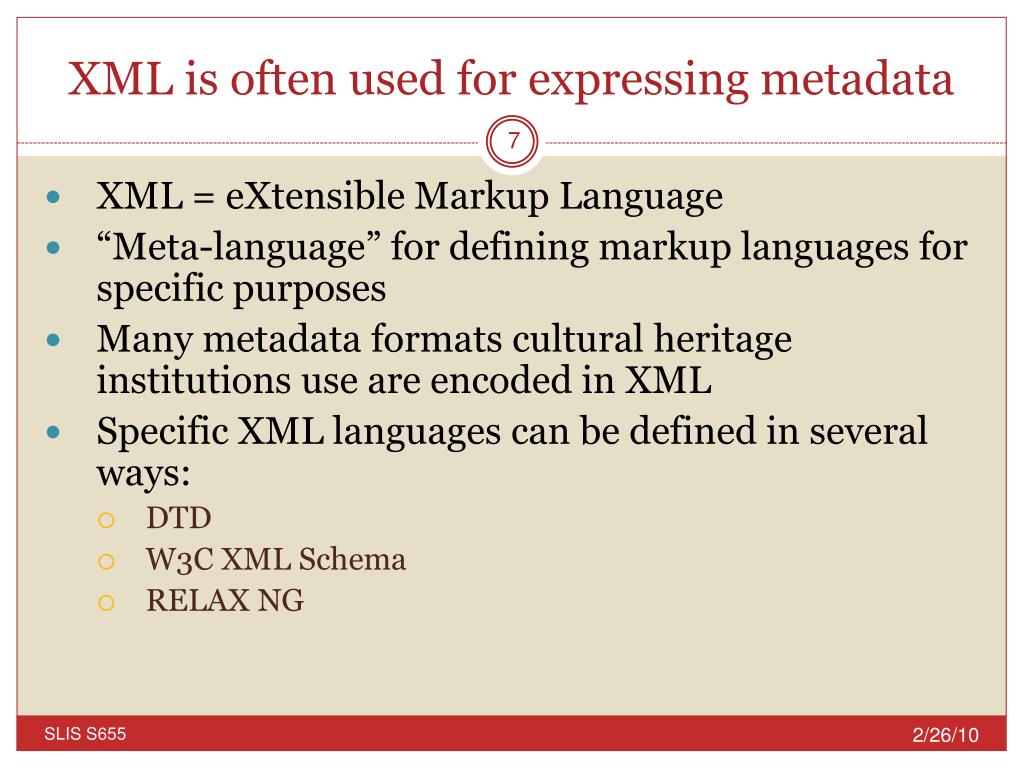 XML is often used for expressing metadata

7

- XML = eXtensible Markup Language
- “Meta-language” for defining markup languages for specific purposes
- Many metadata formats cultural heritage institutions use are encoded in XML
- Specific XML languages can be defined in several ways:
  - DTD
  - W3C XML Schema
  - RELAX NG

SLIS S655

2/26/10